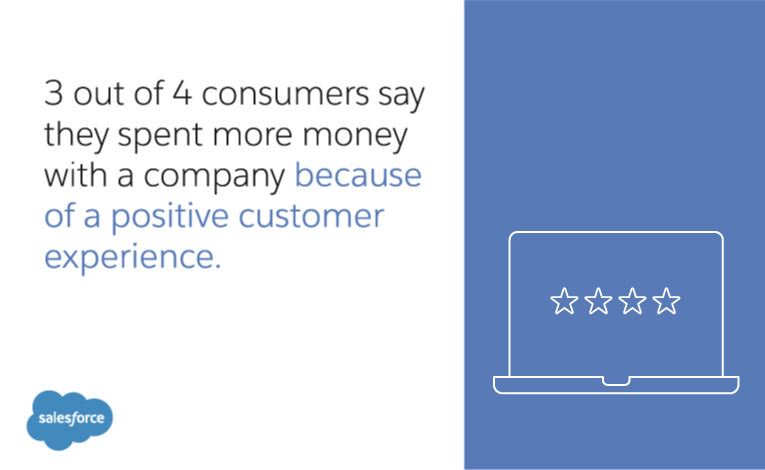 3 out of 4 consumers say they spent more money with a company because of a positive customer experience.

salesforce